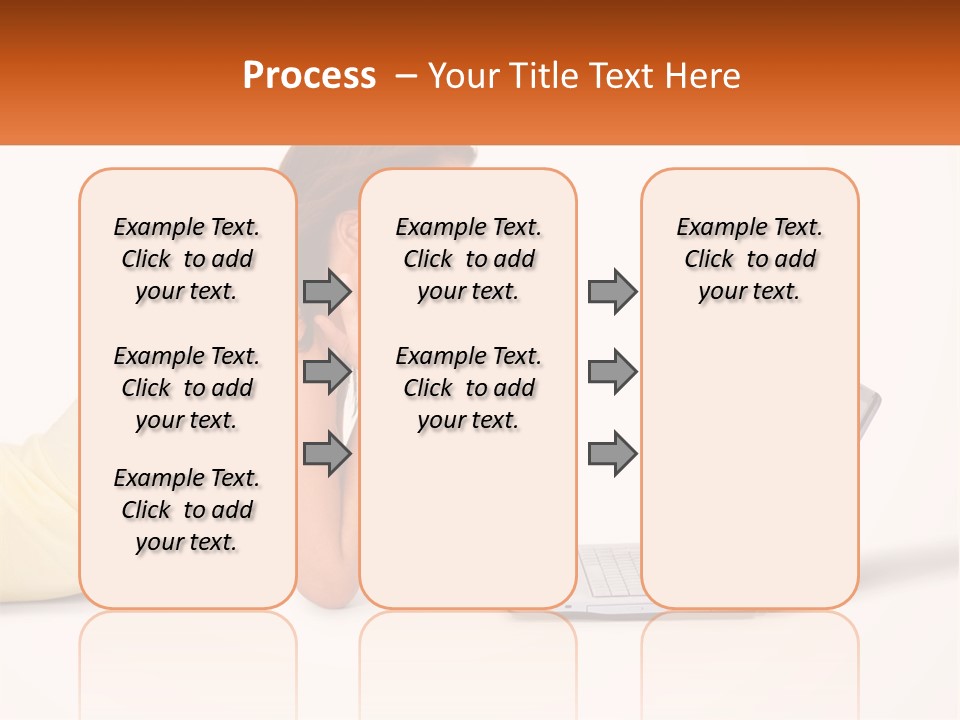 Process – Your Title Text Here

Example Text. Click to add your text.

Example Text. Click to add your text.

Example Text. Click to add your text.

Example Text. Click to add your text.

Example Text. Click to add your text.

Example Text. Click to add your text.